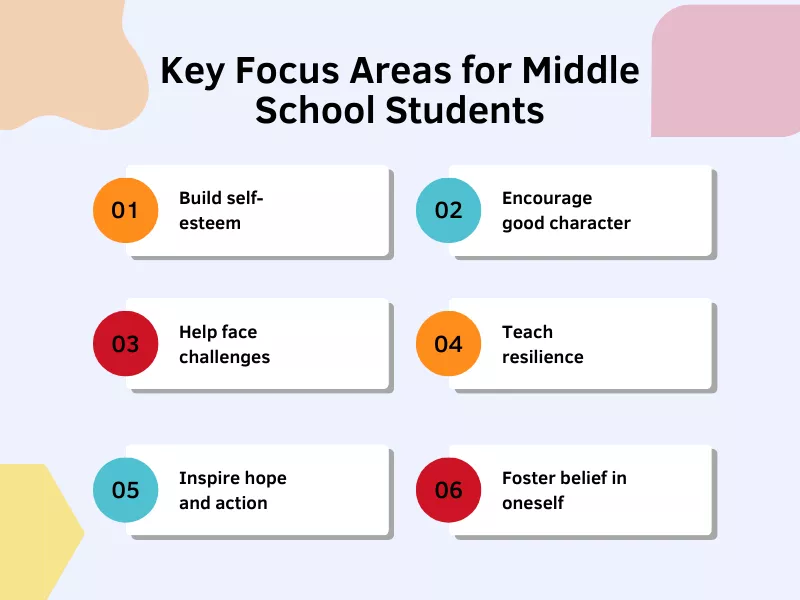 Key Focus Areas for Middle School Students

01 Build self-esteem

02 Encourage good character

03 Help face challenges

04 Teach resilience

05 Inspire hope and action

06 Foster belief in oneself